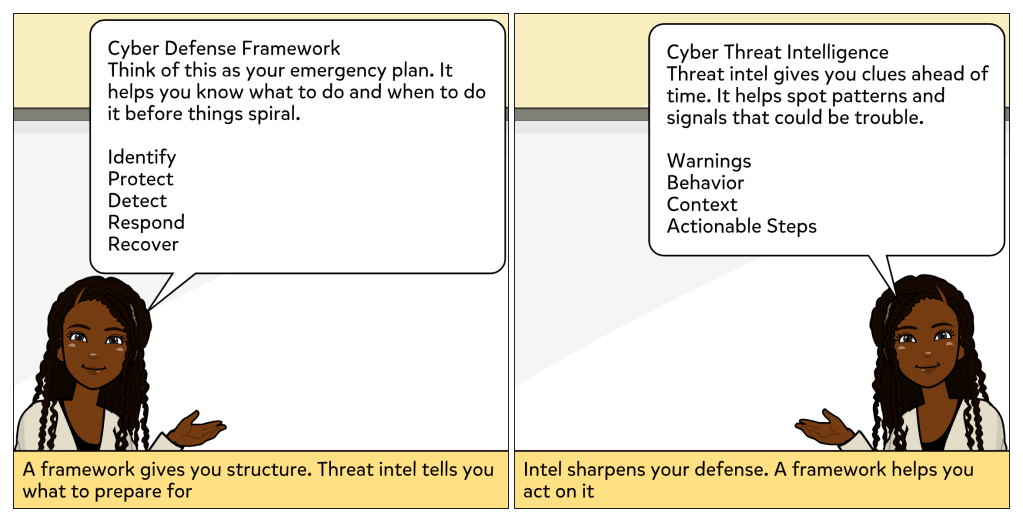 Cyber Defense Framework
Think of this as your emergency plan. It helps you know what to do and when to do it before things spiral.

Identify
Protect
Detect
Respond
Recover

A framework gives you structure. Threat intel tells you what to prepare for

Cyber Threat Intelligence
Threat intel gives you clues ahead of time. It helps spot patterns and signals that could be trouble.

Warnings
Behavior
Context
Actionable Steps

Intel sharpens your defense. A framework helps you act on it